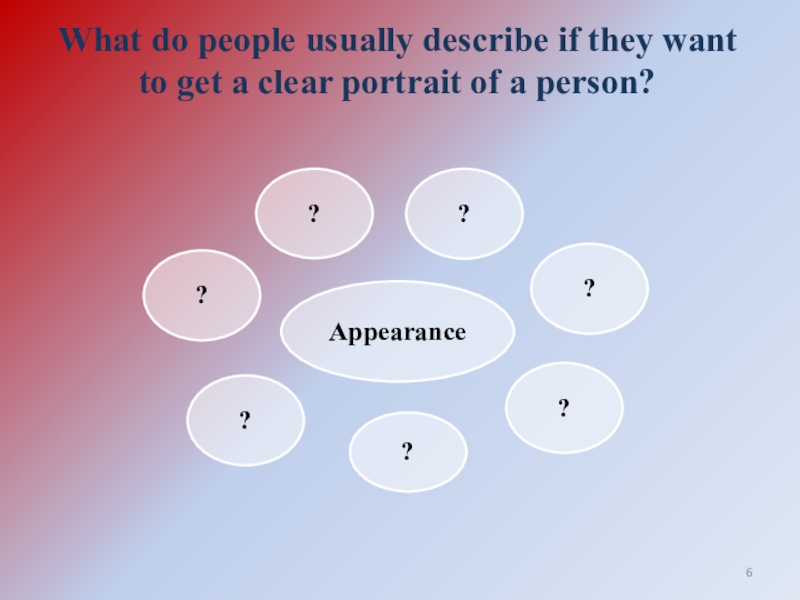 What do people usually describe if they want to get a clear portrait of a person?

?

?

?

?

Appearance

?

?

?

6